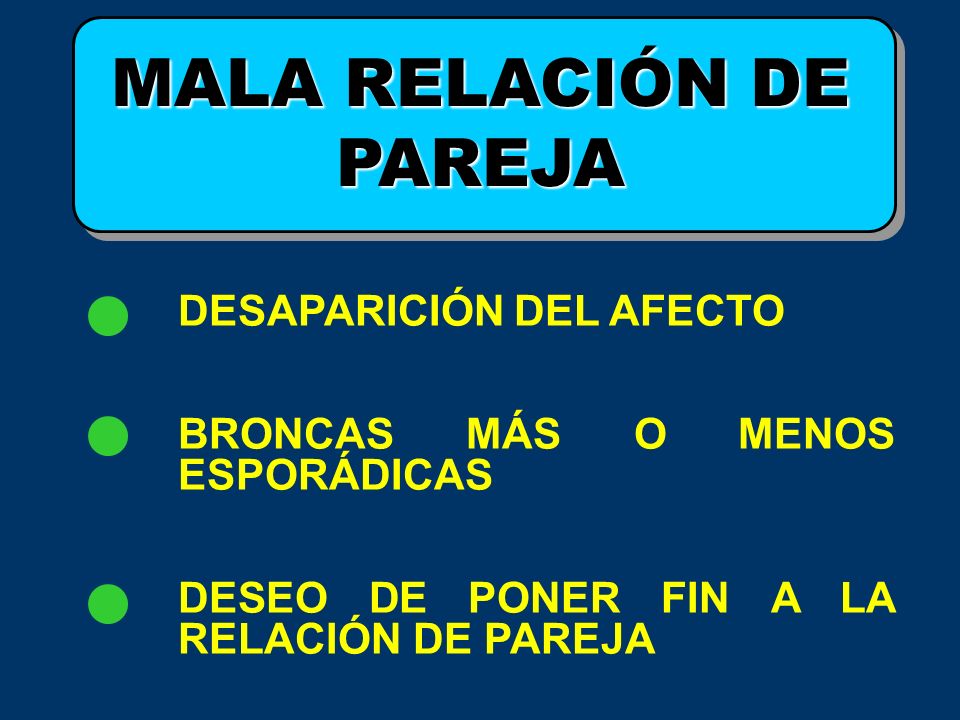 MALA RELACIÓN DE PAREJA

DESAPARICIÓN DEL AFECTO

BRONCAS MÁS O MENOS ESPORÁDICAS

DESEO DE PONER FIN A LA RELACIÓN DE PAREJA